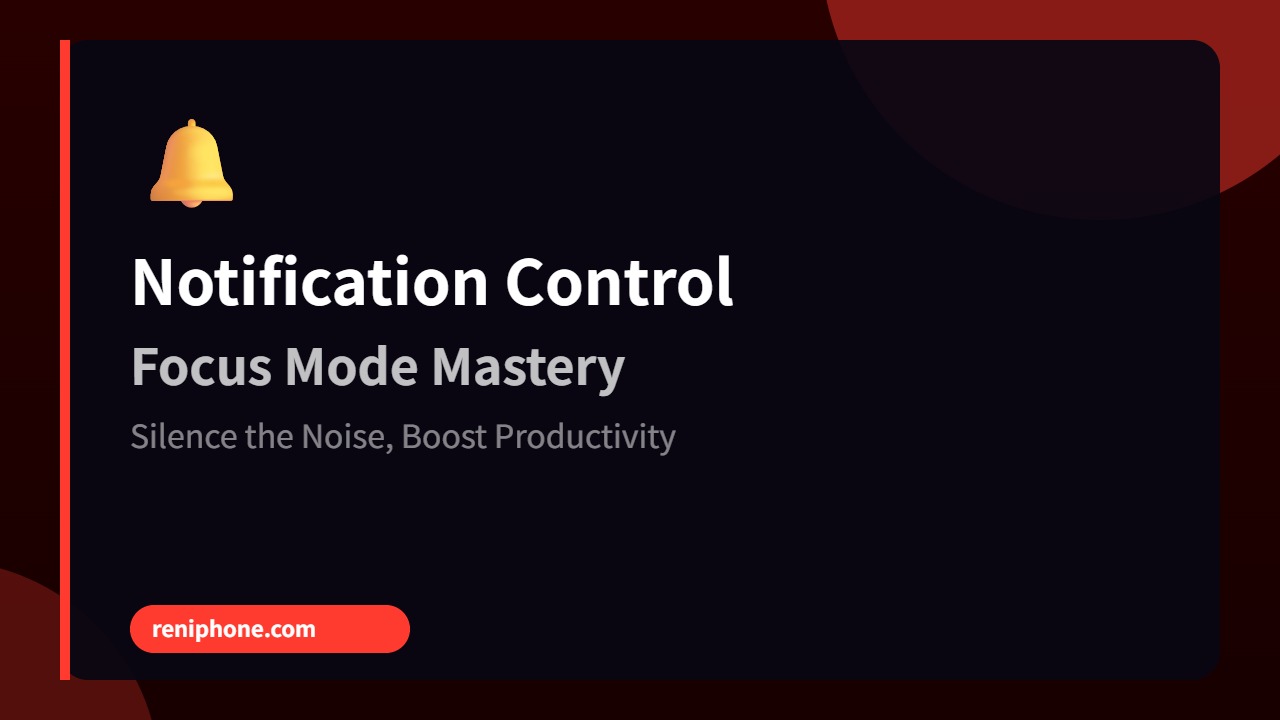 Notification Control

Focus Mode Mastery

Silence the Noise, Boost Productivity

reniphone.com